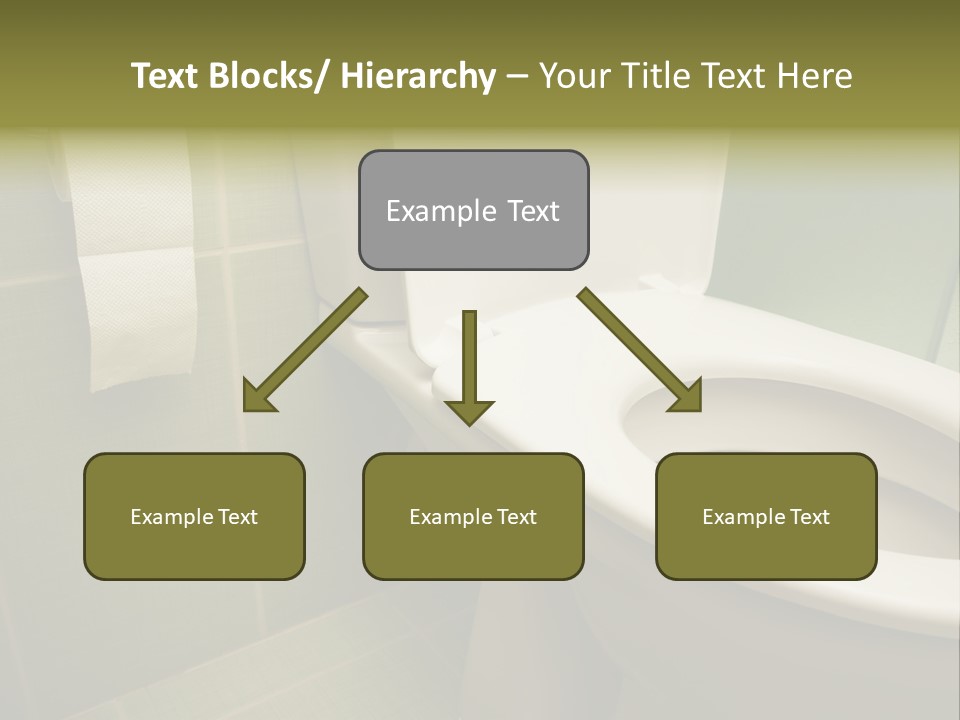 Text Blocks/ Hierarchy – Your Title Text Here

Example Text

Example Text

Example Text

Example Text